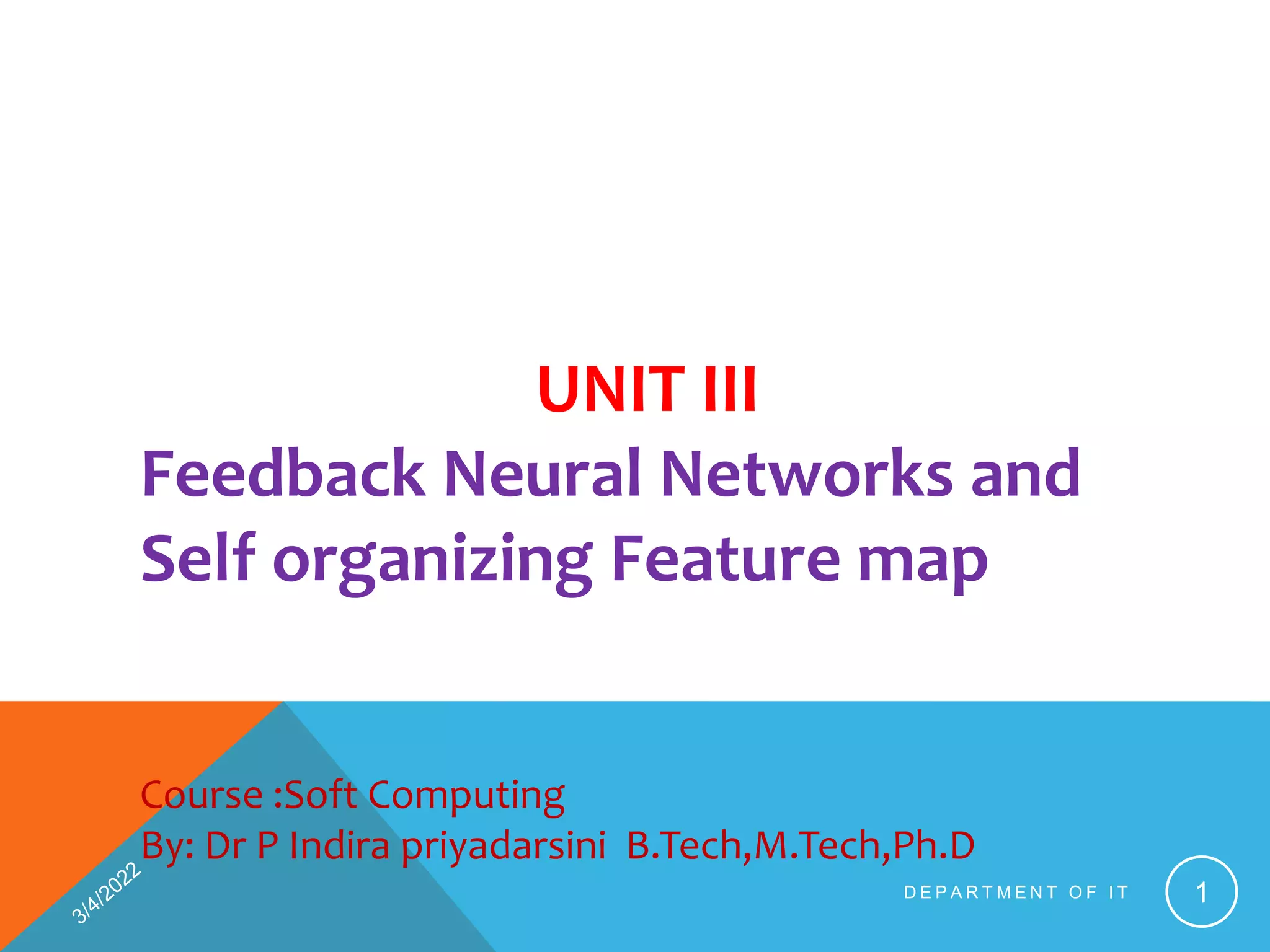 UNIT III
Feedback Neural Networks and Self organizing Feature map

Course :Soft Computing
By: Dr P Indira priyadarsini B.Tech,M.Tech,Ph.D

3/4/2022

DEPARTMENT OF IT

1